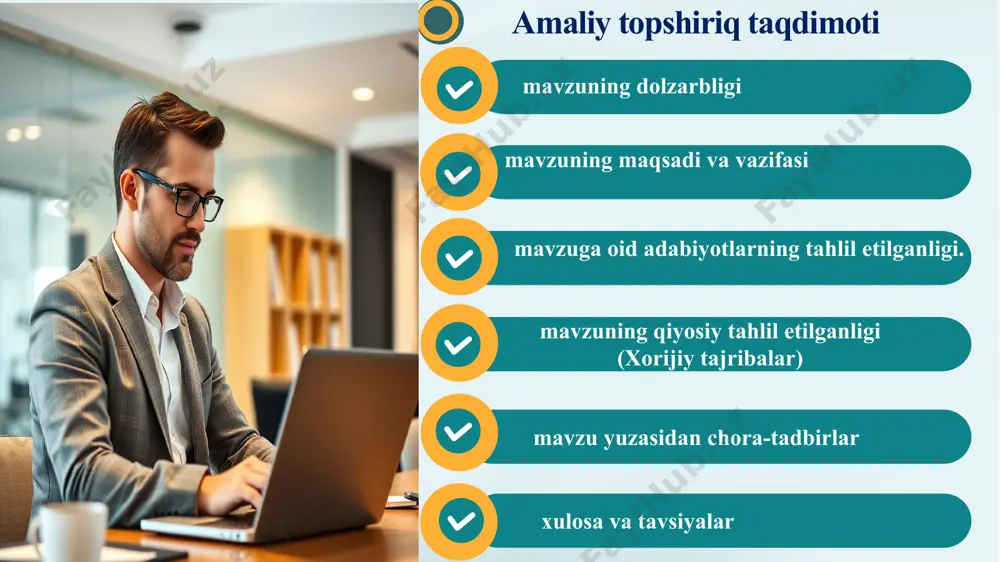 Amaliy topshiriq taqdimoti

mavzuning dolzarbligi

mavzuning maqsadi va vazifasi

mavzuga oid adabiyotlarning tahlil etilganligi.

mavzuning qiyosiy tahlil etilganligi (Xorijiy tajribalar)

mavzu yuzasidan chora-tadbirlar

xulosa va tavsiyalar

FaylHub.uz